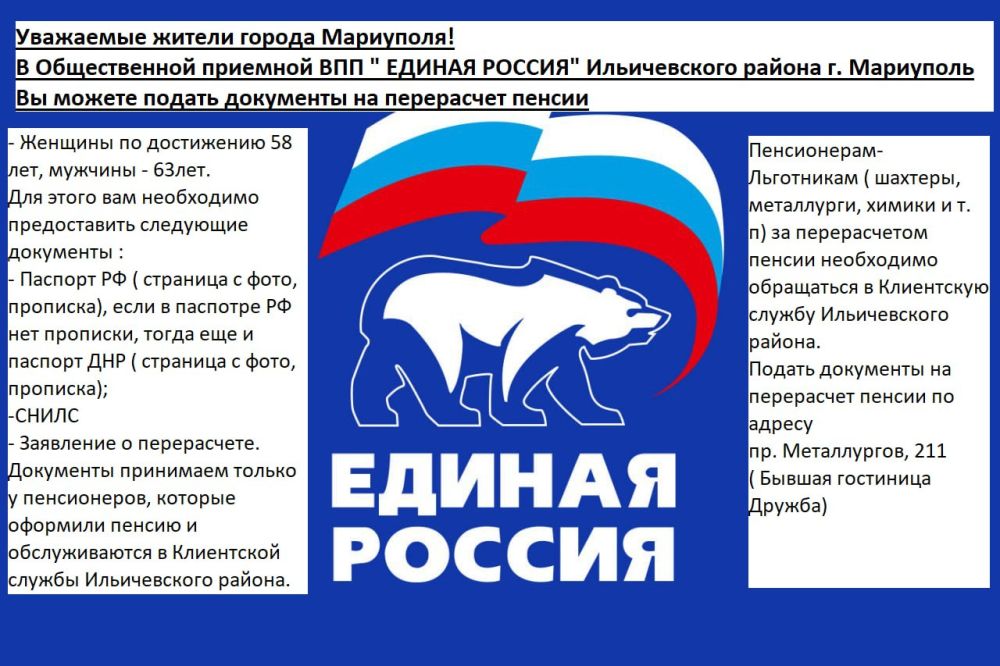 Уважаемые жители города Мариуполя!
В Общественной приемной ВПП " ЕДИНАЯ РОССИЯ" Ильичевского района г. Мариуполь
Вы можете подать документы на перерасчет пенсии

- Женщины по достижению 58 лет, мужчины - 63лет.
Для этого вам необходимо предоставить следующие документы :
- Паспорт РФ ( страница с фото, прописка), если в паспотре РФ нет прописки, тогда еще и паспорт ДНР ( страница с фото, прописка);
-СНИЛС
- Заявление о перерасчете.
Документы принимаем только у пенсионеров, которые оформили пенсию и обслуживаются в Клиентской службы Ильичевского района.

ЕДИНАЯ РОССИЯ

Пенсионерам-Льготникам ( шахтеры, металлурги, химики и т. п) за перерасчетом пенсии необходимо обращаться в Клиентскую службу Ильичевского района.
Подать документы на перерасчет пенсии по адресу
пр. Металлургов, 211
( Бывшая гостиница Дружба)